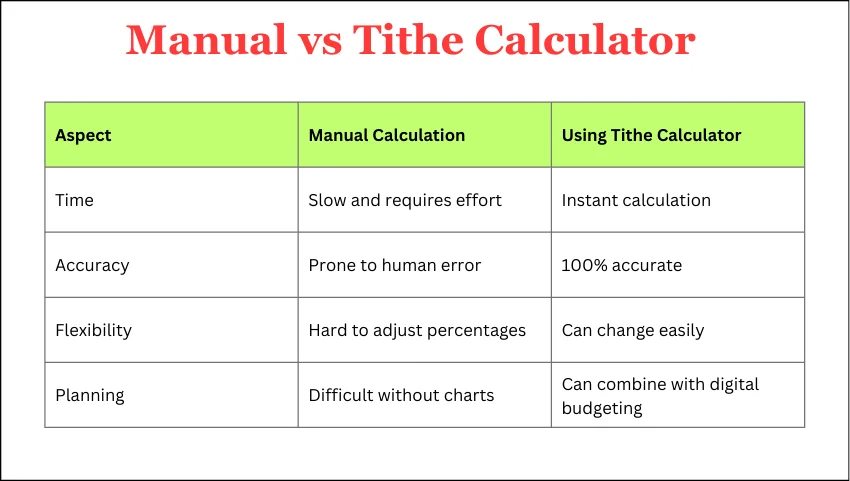 Manual vs Tithe Calculator

| Aspect | Manual Calculation | Using Tithe Calculator |
|---|---|---|
| Time | Slow and requires effort | Instant calculation |
| Accuracy | Prone to human error | 100% accurate |
| Flexibility | Hard to adjust percentages | Can change easily |
| Planning | Difficult without charts | Can combine with digital budgeting |